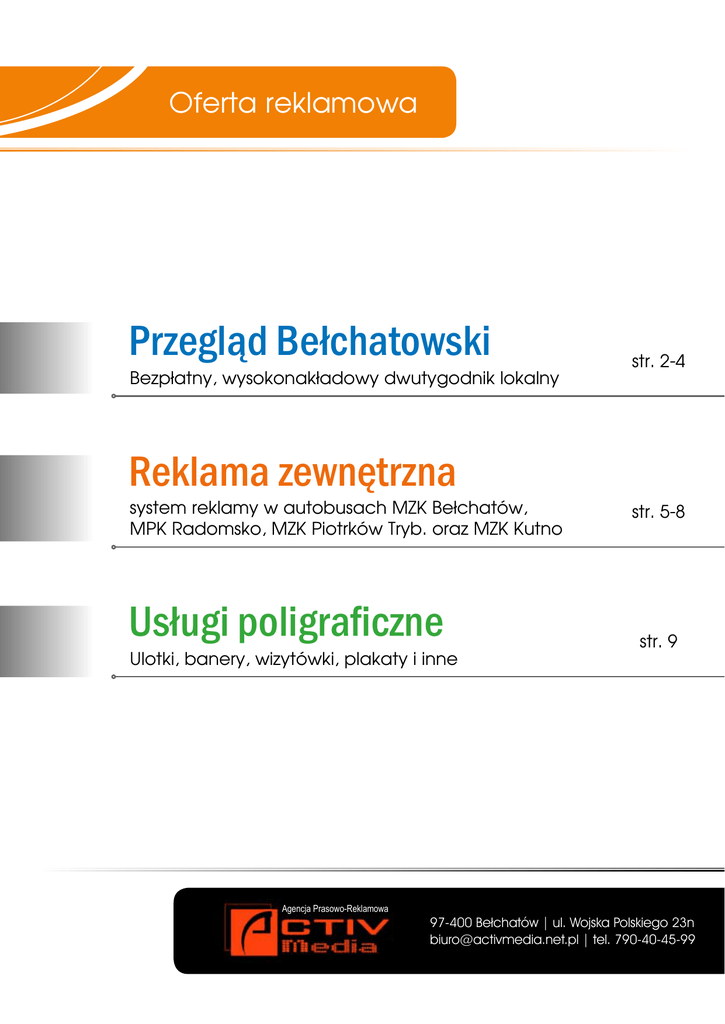 Oferta reklamowa

Przegląd Bełchatowski
Bezpłatny, wysokonakładowy dwutygodnik lokalny
str. 2-4

Reklama zewnętrzna
system reklamy w autobusach MZK Bełchatów, MPK Radomsko, MZK Piotrków Tryb. oraz MZK Kutno
str. 5-8

Usługi poligraficzne
Ulotki, banery, wizytówki, plakaty i inne
str. 9

Agencja Prasowo-Reklamowa
ACTIV Media
97-400 Bełchatów | ul. Wojska Polskiego 23n
biuro@activmedia.net.pl | tel. 790-40-45-99